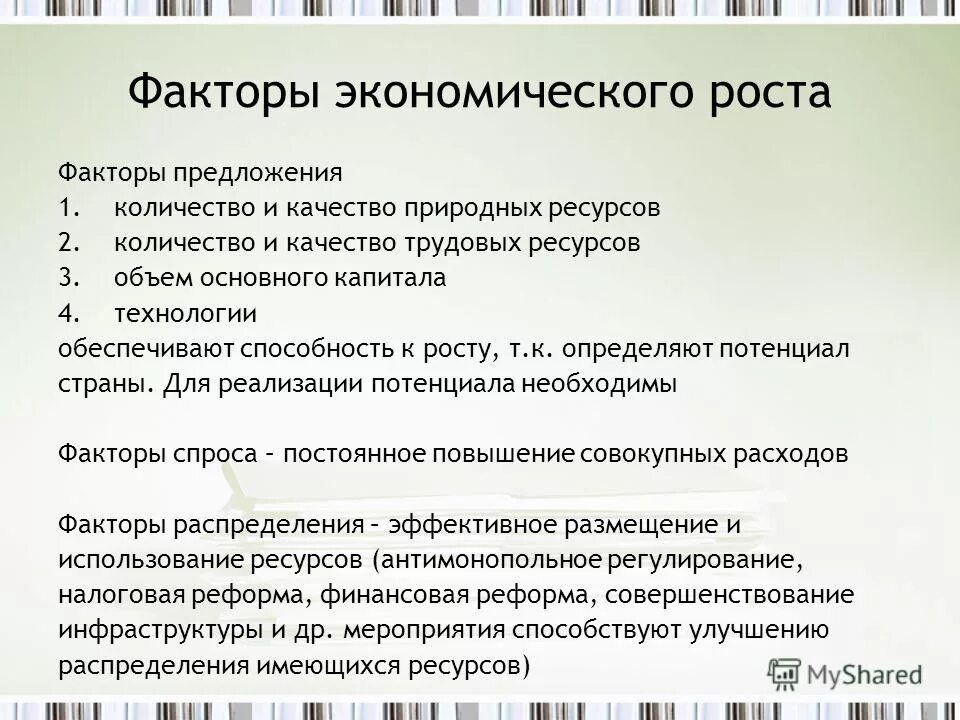 Факторы экономического роста

Факторы предложения
1. количество и качество природных ресурсов
2. количество и качество трудовых ресурсов
3. объем основного капитала
4. технологии
обеспечивают способность к росту, т.к. определяют потенциал страны. Для реализации потенциала необходимы

Факторы спроса – постоянное повышение совокупных расходов

Факторы распределения – эффективное размещение и использование ресурсов (антимонопольное регулирование, налоговая реформа, финансовая реформа, совершенствование инфраструктуры и др. мероприятия способствуют улучшению распределения имеющихся ресурсов)

MyShared